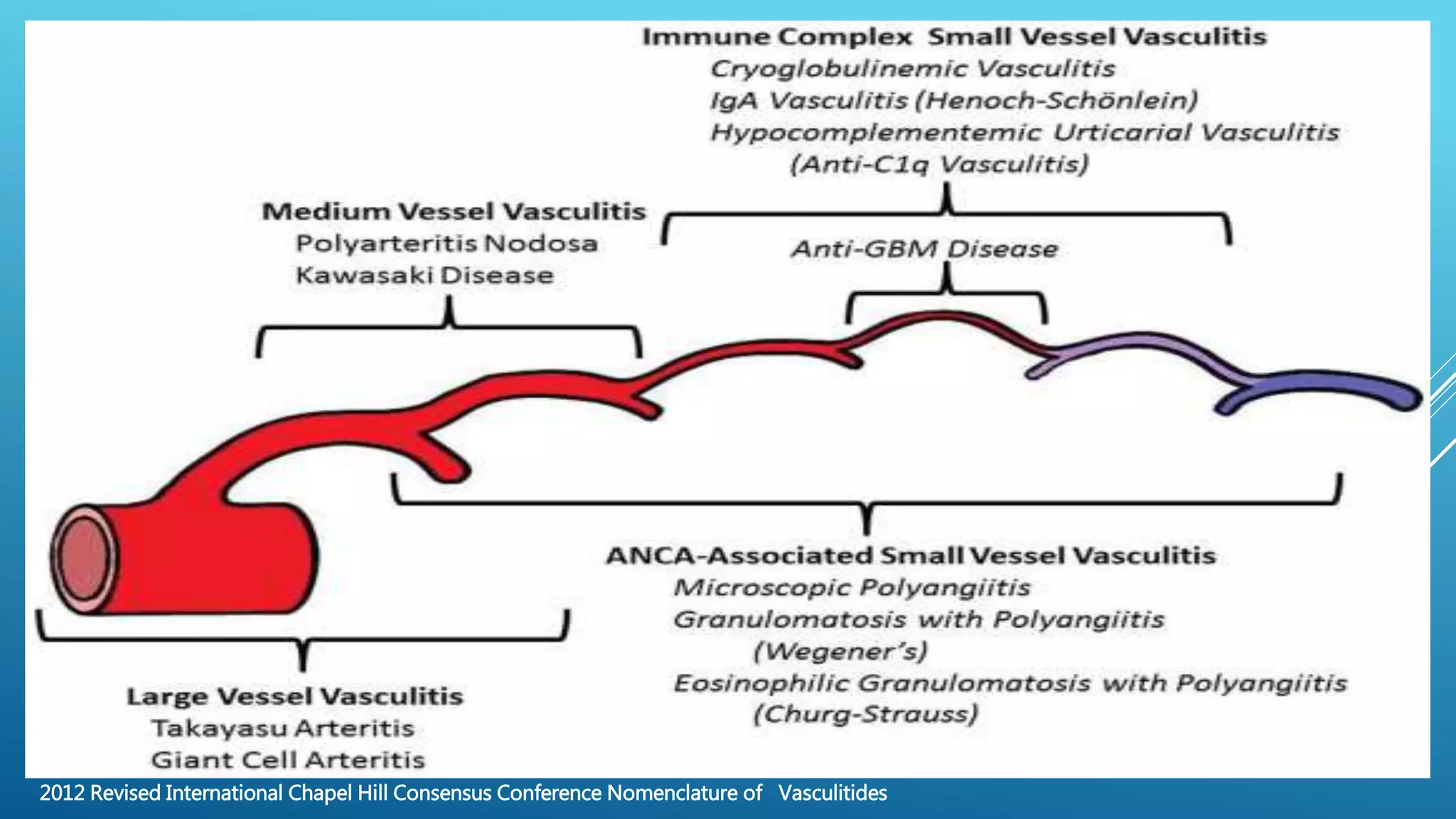 Immune Complex Small Vessel Vasculitis
Cryoglobulinemic Vasculitis
IgA Vasculitis (Henoch-Schönlein)
Hypocomplementemic Urticarial Vasculitis
(Anti-C1q Vasculitis)

Medium Vessel Vasculitis
Polyarteritis Nodosa
Kawasaki Disease

Anti-GBM Disease

ANCA-Associated Small Vessel Vasculitis
Microscopic Polyangiitis
Granulomatosis with Polyangiitis
(Wegener's)
Eosinophilic Granulomatosis with Polyangiitis
(Churg-Strauss)

Large Vessel Vasculitis
Takayasu Arteritis
Giant Cell Arteritis

2012 Revised International Chapel Hill Consensus Conference Nomenclature of Vasculitides